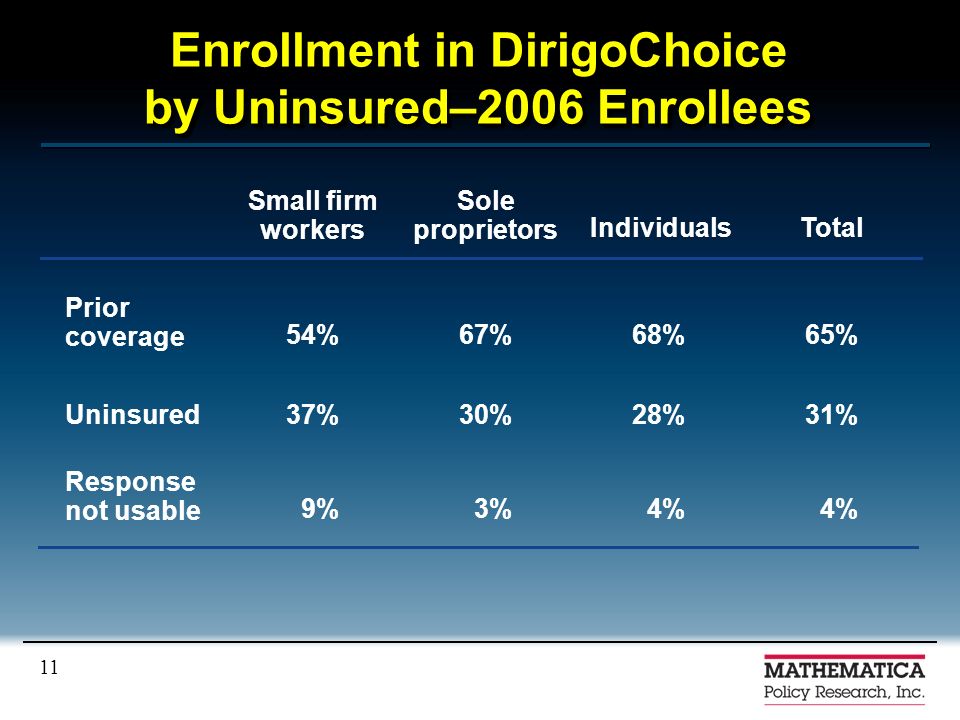 Enrollment in DirigoChoice by Uninsured–2006 Enrollees

| | Small firm workers | Sole proprietors | Individuals | Total |
|---|---|---|---|---|
| Prior coverage | 54% | 67% | 68% | 65% |
| Uninsured | 37% | 30% | 28% | 31% |
| Response not usable | 9% | 3% | 4% | 4% |

11

MATHEMATICA
Policy Research, Inc.